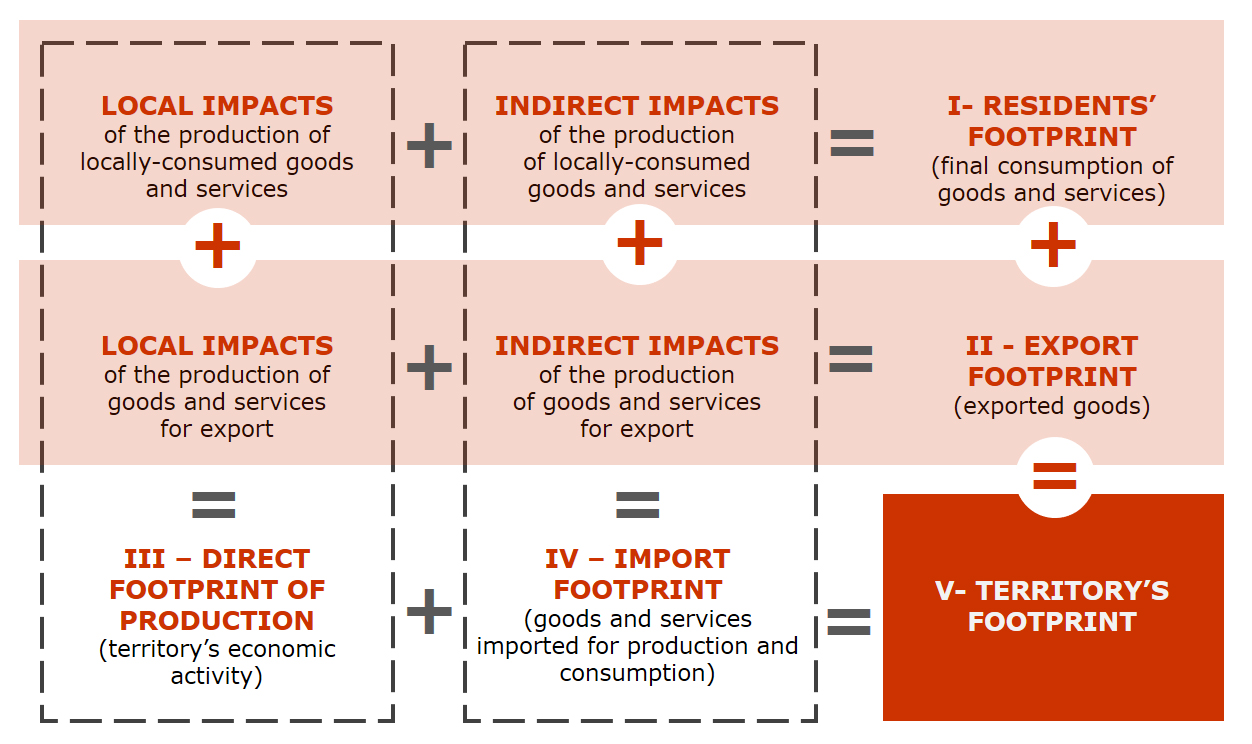 LOCAL IMPACTS of the production of locally-consumed goods and services

+

INDIRECT IMPACTS of the production of locally-consumed goods and services

=

I- RESIDENTS' FOOTPRINT (final consumption of goods and services)

+

+

+

LOCAL IMPACTS of the production of goods and services for export

+

INDIRECT IMPACTS of the production of goods and services for export

=

II - EXPORT FOOTPRINT (exported goods)

=

=

=

III – DIRECT FOOTPRINT OF PRODUCTION (territory's economic activity)

+

IV – IMPORT FOOTPRINT (goods and services imported for production and consumption)

=

V- TERRITORY'S FOOTPRINT